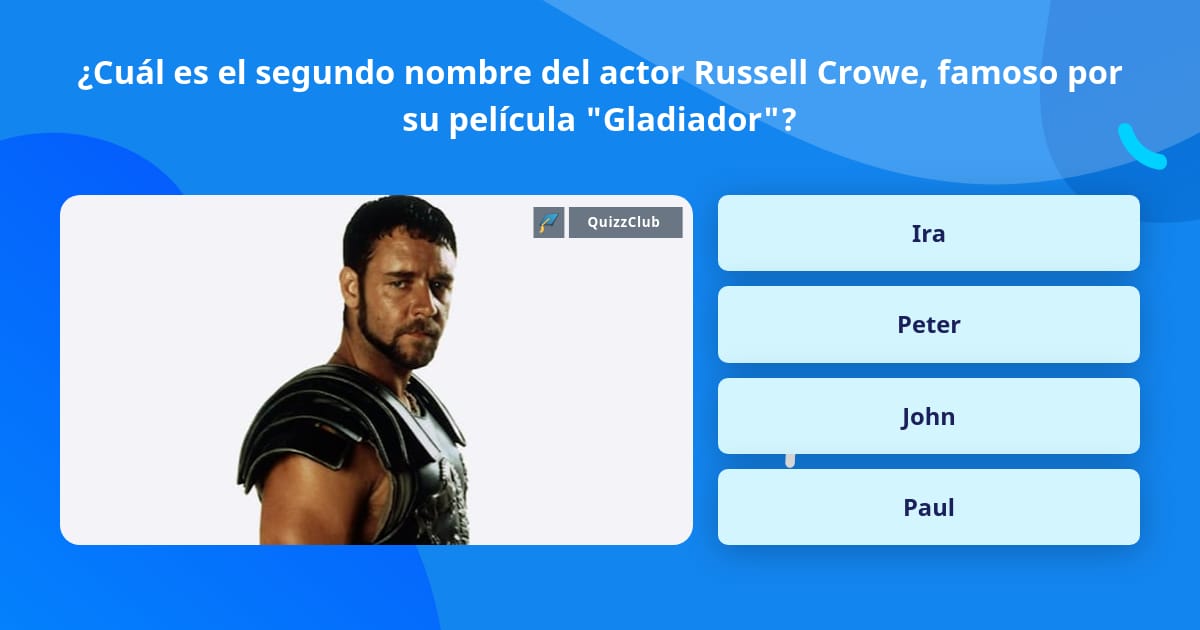 ¿Cuál es el segundo nombre del actor Russell Crowe, famoso por su película "Gladiador"?

QuizzClub

Ira

Peter

John

Paul